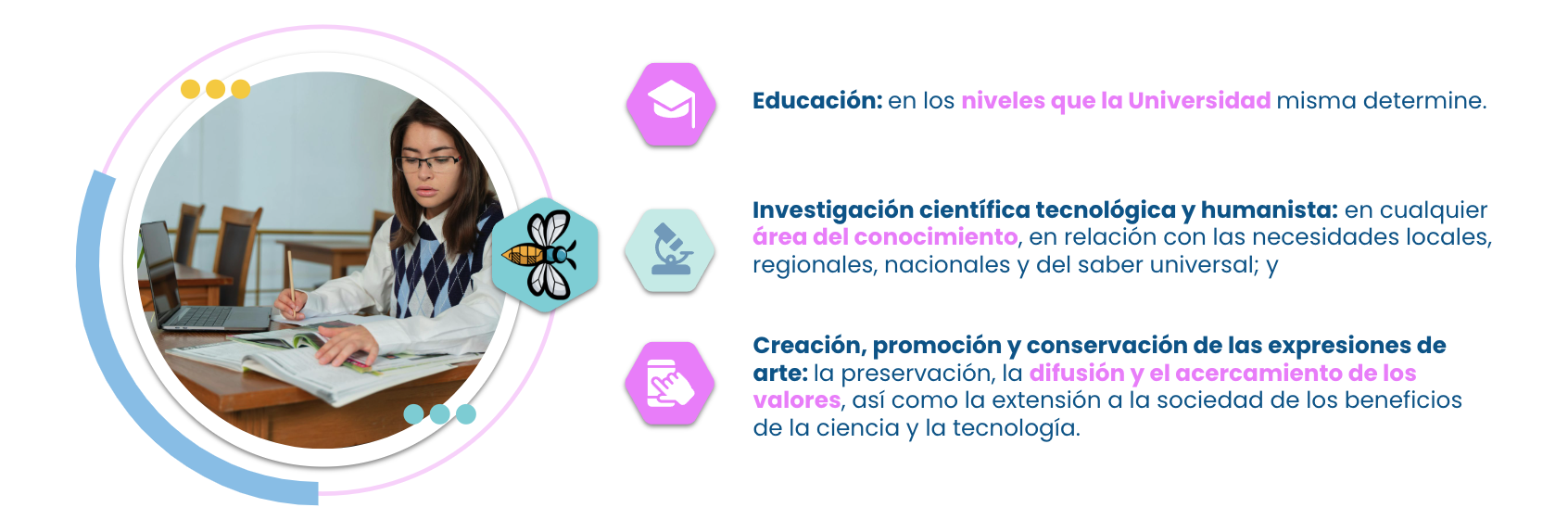 Educación: en los niveles que la Universidad misma determine.

Investigación científica tecnológica y humanista: en cualquier área del conocimiento, en relación con las necesidades locales, regionales, nacionales y del saber universal; y

Creación, promoción y conservación de las expresiones de arte: la preservación, la difusión y el acercamiento de los valores, así como la extensión a la sociedad de los beneficios de la ciencia y la tecnología.